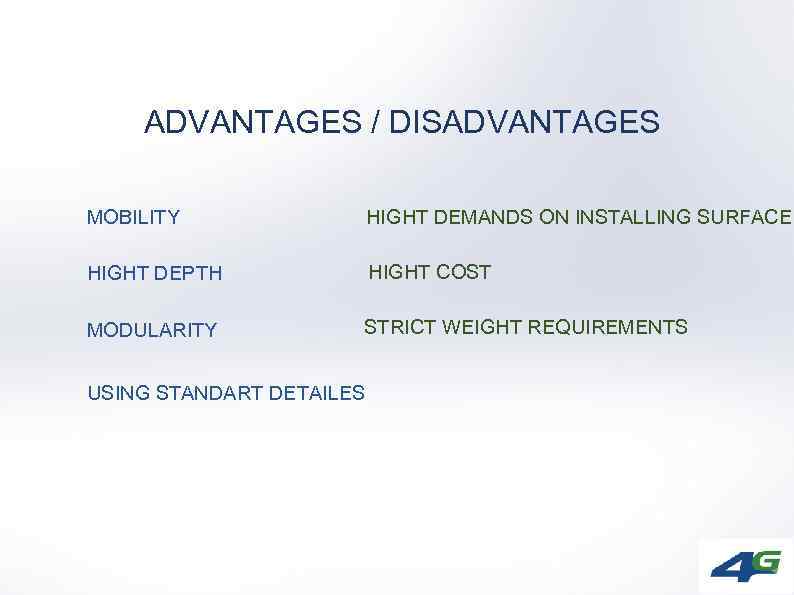 ADVANTAGES / DISADVANTAGES

MOBILITY

HIGHT DEPTH

MODULARITY

USING STANDART DETAILES

HIGHT DEMANDS ON INSTALLING SURFACE

HIGHT COST

STRICT WEIGHT REQUIREMENTS

4G